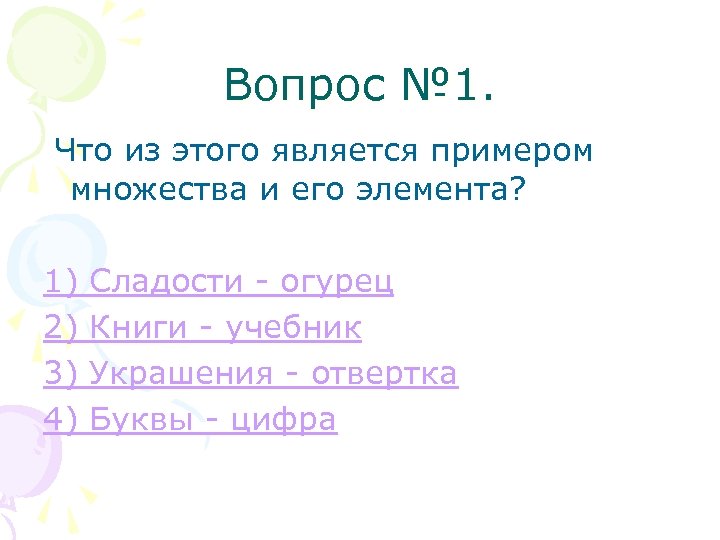 Вопрос №1.

Что из этого является примером множества и его элемента?

1) Сладости - огурец

2) Книги - учебник

3) Украшения - отвертка

4) Буквы - цифра